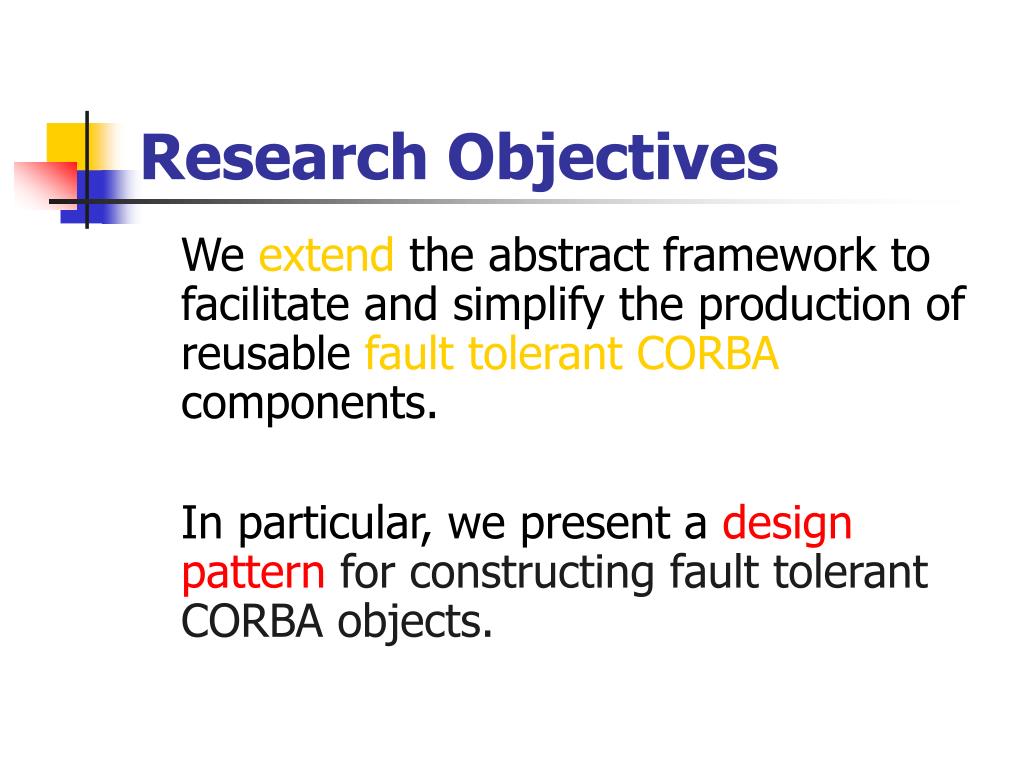 Research Objectives

We extend the abstract framework to facilitate and simplify the production of reusable fault tolerant CORBA components.

In particular, we present a design pattern for constructing fault tolerant CORBA objects.